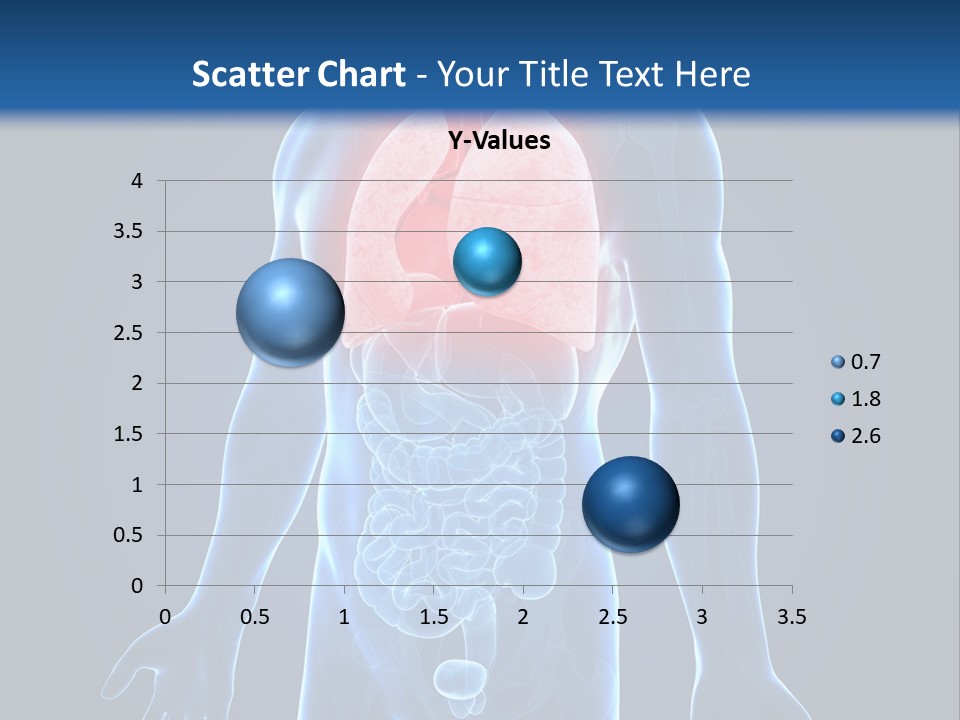 Scatter Chart - Your Title Text Here

Y-Values

4
3.5
3
2.5
2
1.5
1
0.5
0

0 0.5 1 1.5 2 2.5 3 3.5

0.7
1.8
2.6